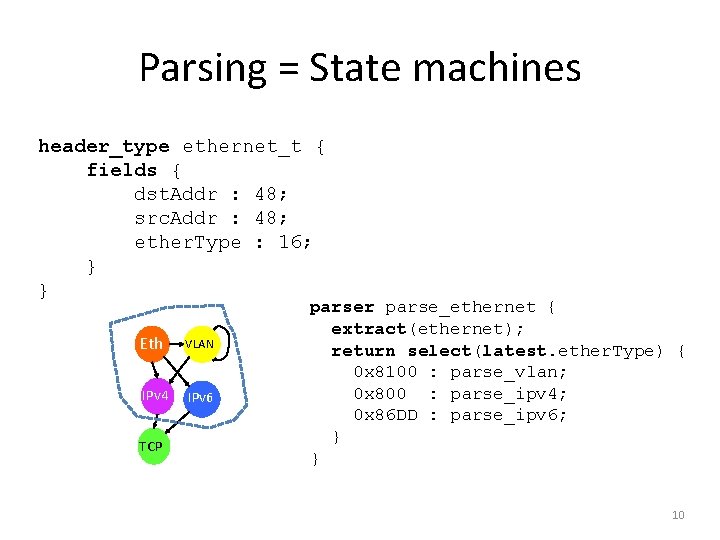 Parsing = State machines

header_type ethernet_t {
    fields {
        dstAddr : 48;
        srcAddr : 48;
        etherType : 16;
    }
}

Eth
VLAN
IPv4
IPv6
TCP

parser parse_ethernet {
  extract(ethernet);
  return select(latest.etherType) {
    0x8100 : parse_vlan;
    0x800  : parse_ipv4;
    0x86DD : parse_ipv6;
  }
}

10